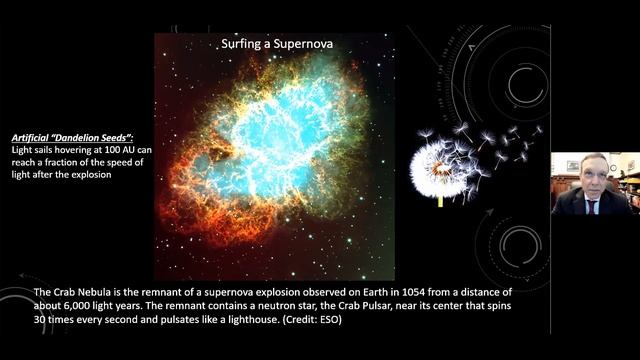 Surfing a Supernova

Artificial "Dandelion Seeds":
Light sails hovering at 100 AU can reach a fraction of the speed of light after the explosion

The Crab Nebula is the remnant of a supernova explosion observed on Earth in 1054 from a distance of about 6,000 light years. The remnant contains a neutron star, the Crab Pulsar, near its center that spins 30 times every second and pulsates like a lighthouse. (Credit: ESO)